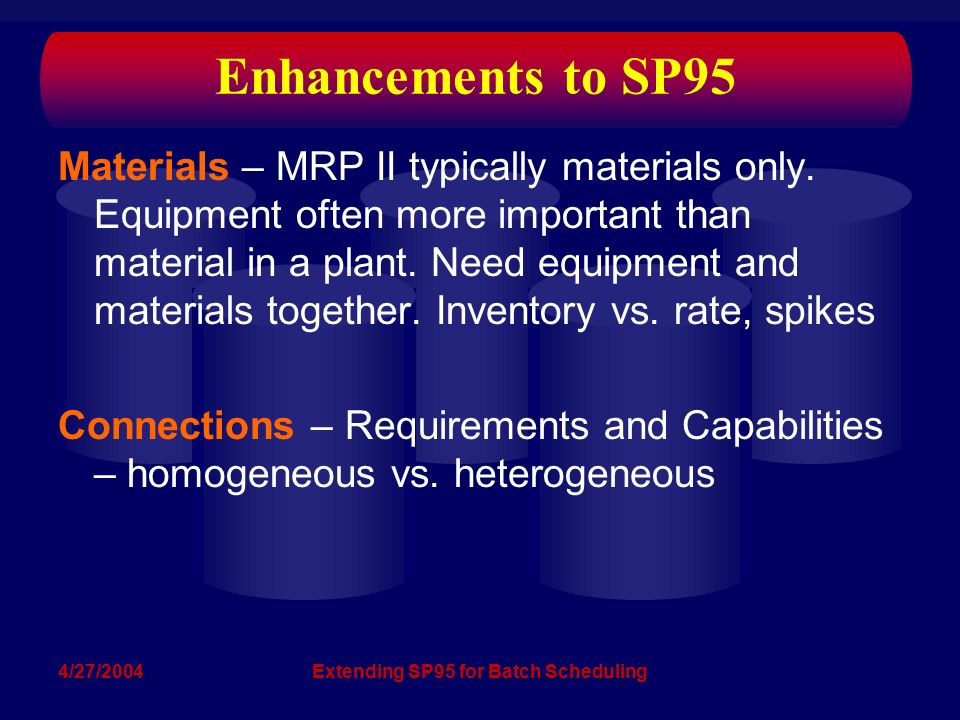 Enhancements to SP95

Materials – MRP II typically materials only. Equipment often more important than material in a plant. Need equipment and materials together. Inventory vs. rate, spikes

Connections – Requirements and Capabilities – homogeneous vs. heterogeneous

4/27/2004

Extending SP95 for Batch Scheduling